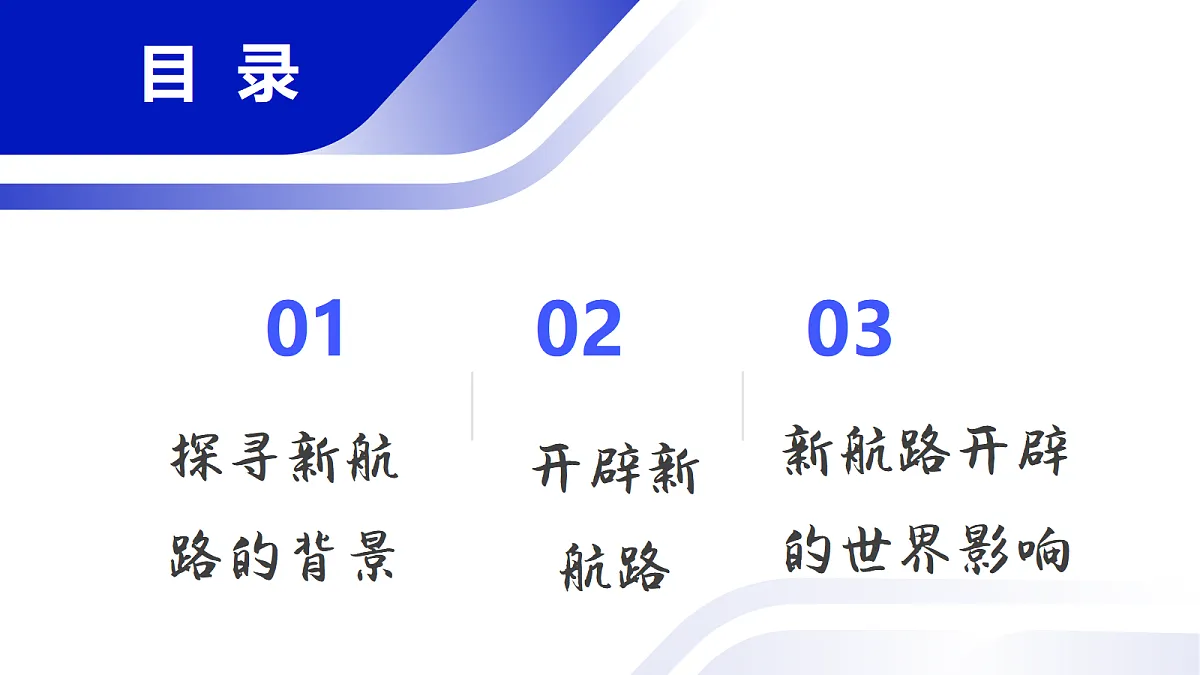 目 录

01
探寻新航路的背景

02
开辟新航路

03
新航路开辟的世界影响